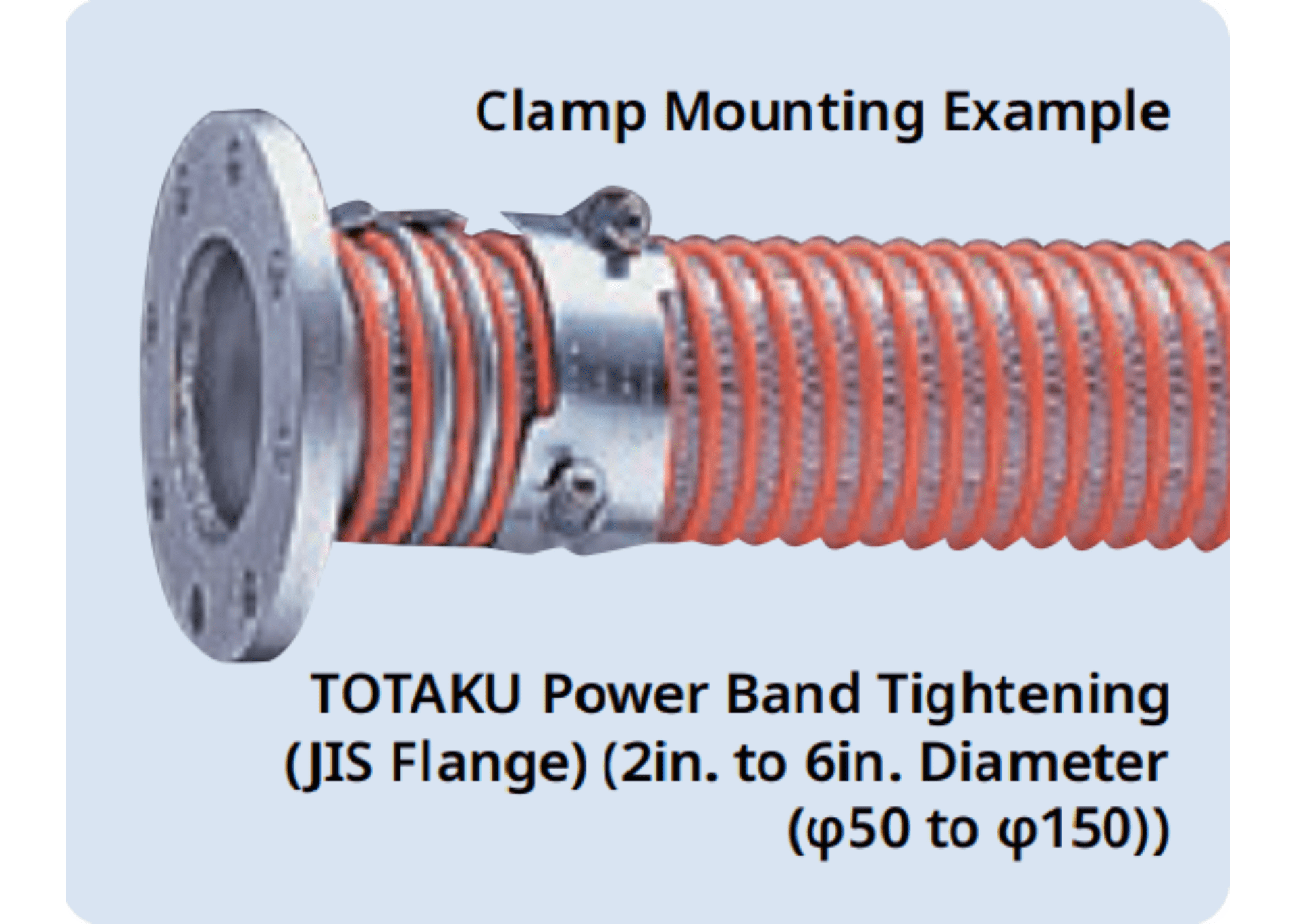 Clamp Mounting Example

TOTAKU Power Band Tightening (JIS Flange) (2in. to 6in. Diameter (φ50 to φ150))